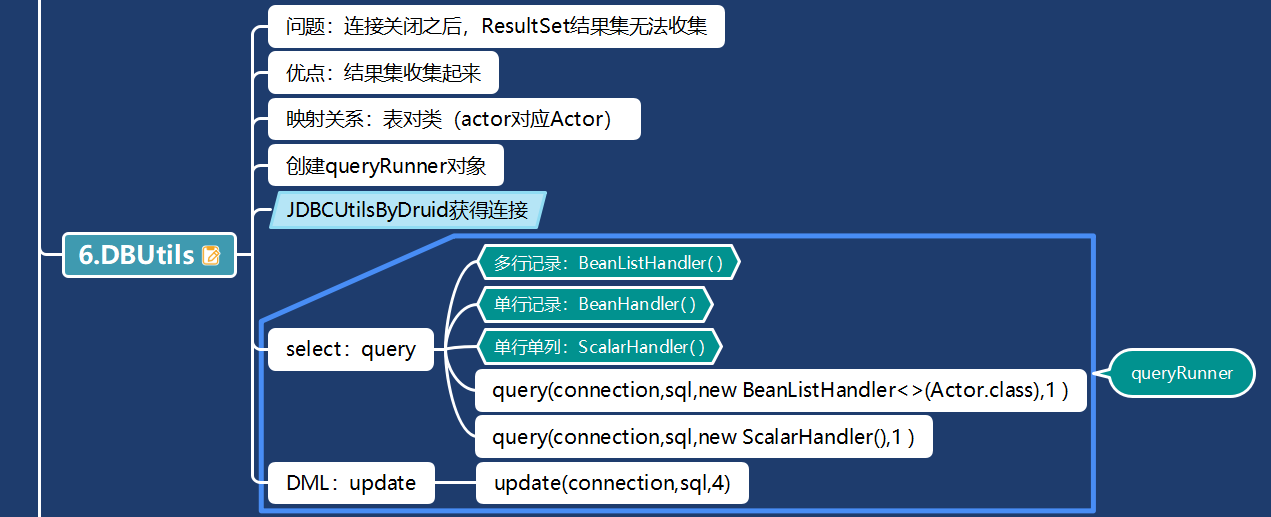 6.DBUtils

问题：连接关闭之后，ResultSet结果集无法收集

优点：结果集收集起来

映射关系：表对类（actor对应Actor）

创建queryRunner对象

JDBCUtilsByDruid获得连接

select：query

多行记录：BeanListHandler( )

单行记录：BeanHandler( )

单行单列：ScalarHandler( )

query(connection,sql,new BeanListHandler<>(Actor.class),1 )

query(connection,sql,new ScalarHandler(),1 )

DML：update

update(connection,sql,4)

queryRunner